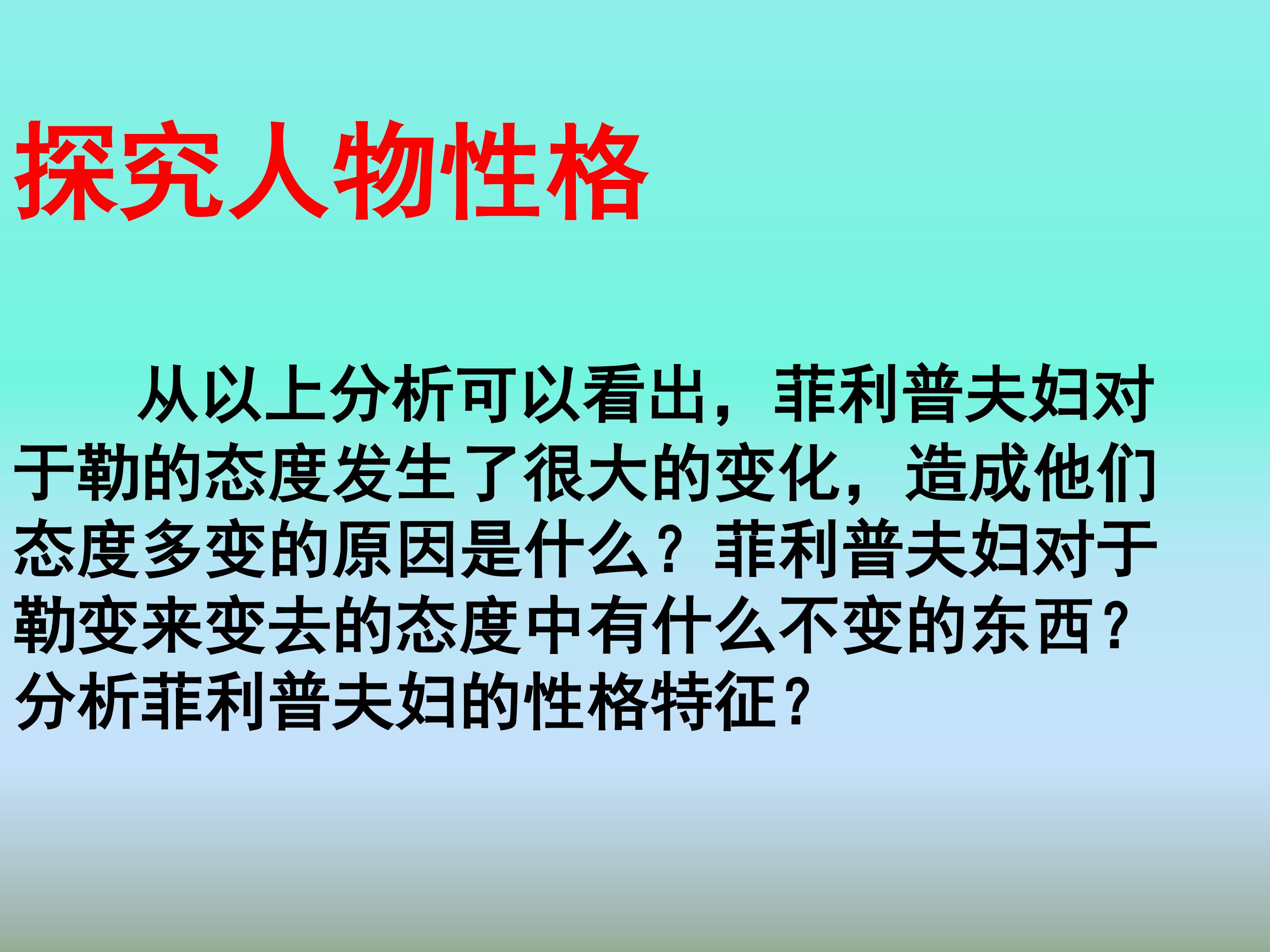 探究人物性格

从以上分析可以看出，菲利普夫妇对于勒的态度发生了很大的变化，造成他们态度多变的原因是什么？菲利普夫妇对于勒变来变去的态度中有什么不变的东西？分析菲利普夫妇的性格特征？